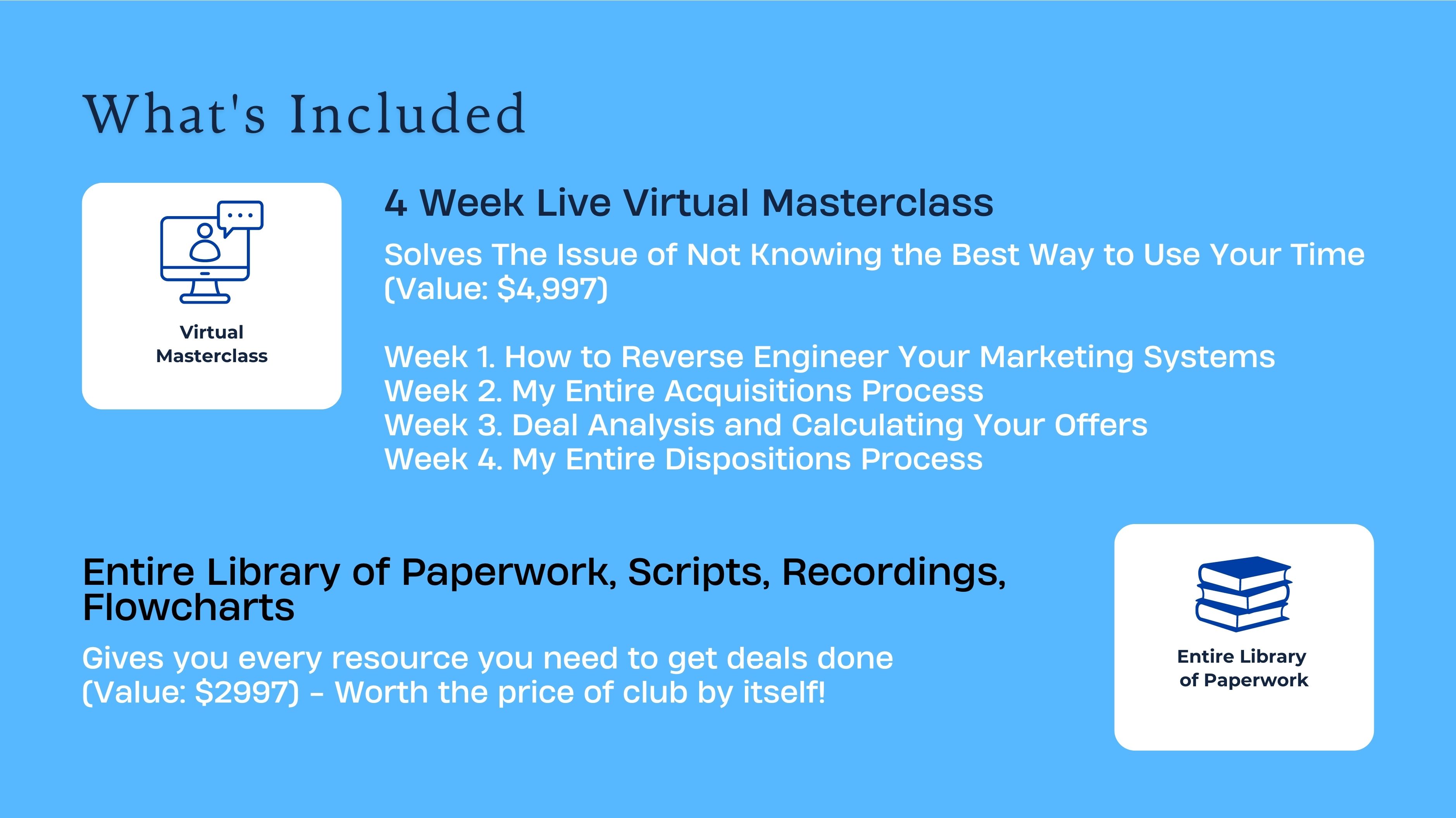 What's Included

Virtual Masterclass

4 Week Live Virtual Masterclass

Solves The Issue of Not Knowing the Best Way to Use Your Time (Value: \$4,997)

Week 1. How to Reverse Engineer Your Marketing Systems
Week 2. My Entire Acquisitions Process
Week 3. Deal Analysis and Calculating Your Offers
Week 4. My Entire Dispositions Process

Entire Library of Paperwork, Scripts, Recordings, Flowcharts

Gives you every resource you need to get deals done (Value: \$2997) - Worth the price of club by itself!

Entire Library of Paperwork